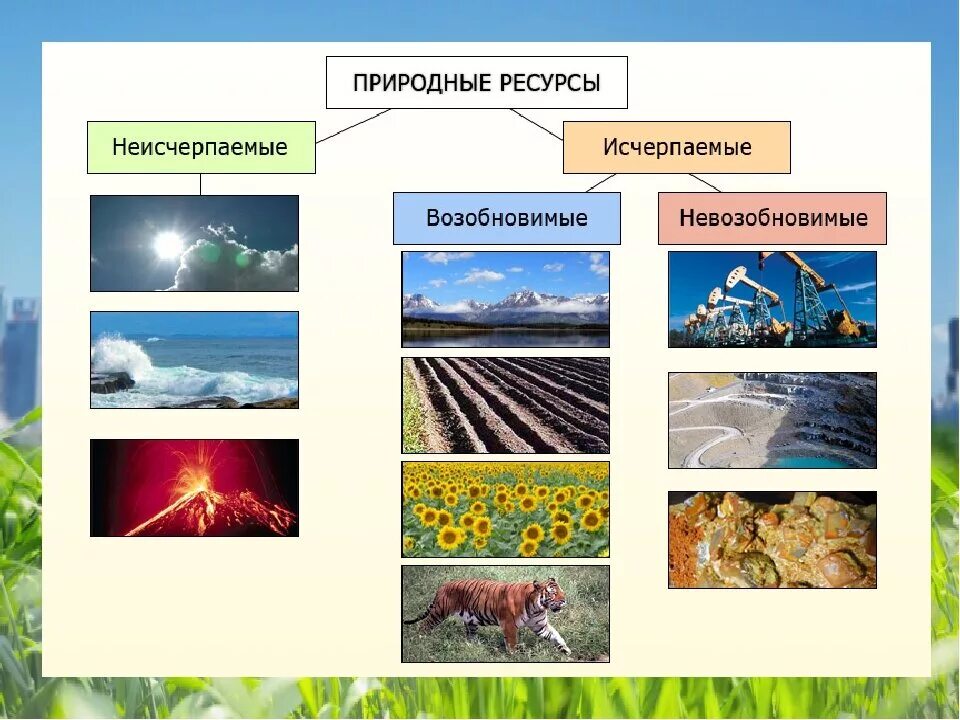 ПРИРОДНЫЕ РЕСУРСЫ

Неисчерпаемые

Исчерпаемые

Возобновимые

Невозобновимые